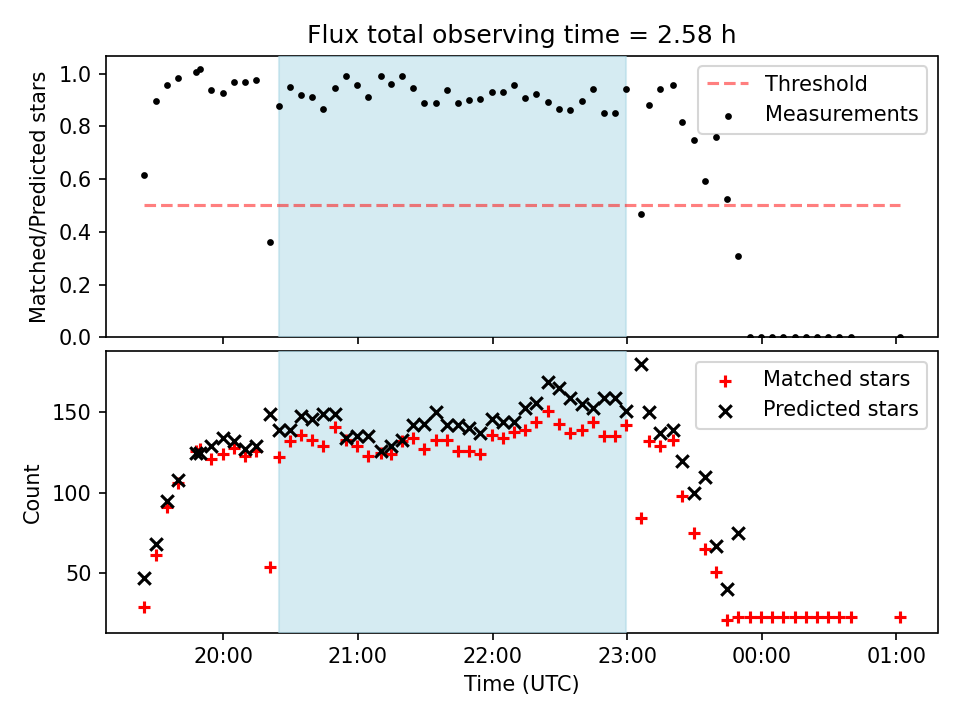 Flux total observing time = 2.58 h

Matched/Predicted stars

1.0
0.8
0.6
0.4
0.2
0.0

Threshold
Measurements

Count

150
100
50

Matched stars
Predicted stars

20:00
21:00
22:00
23:00
00:00
01:00

Time (UTC)